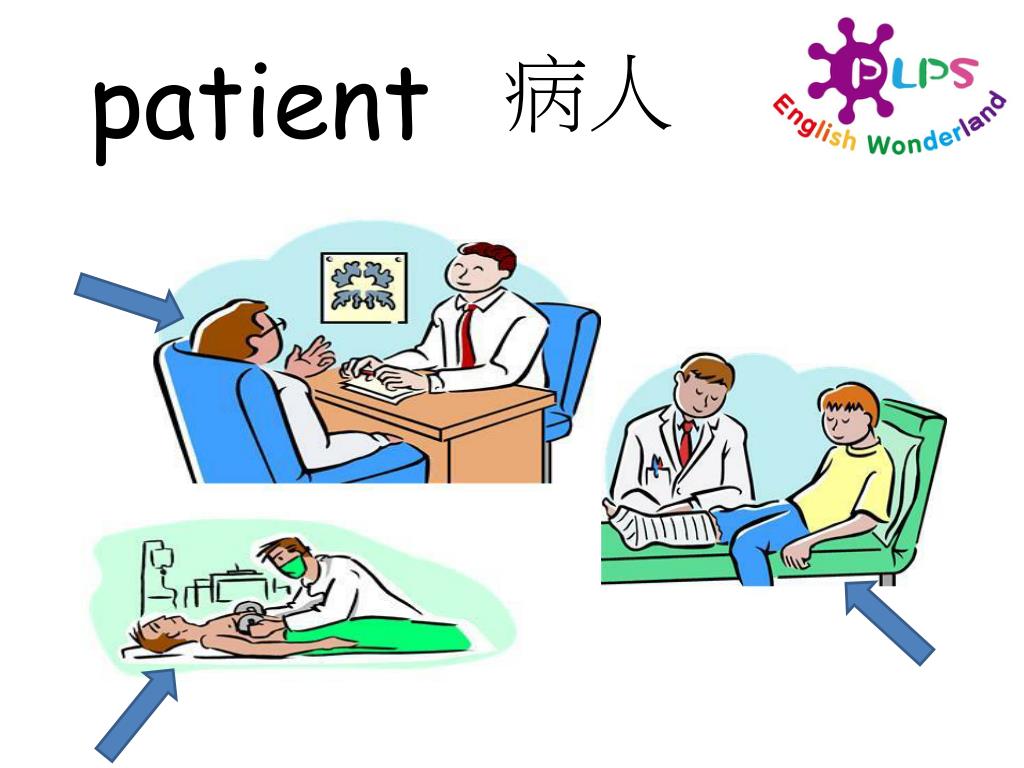 patient 病人

PLPS
English Wonderland